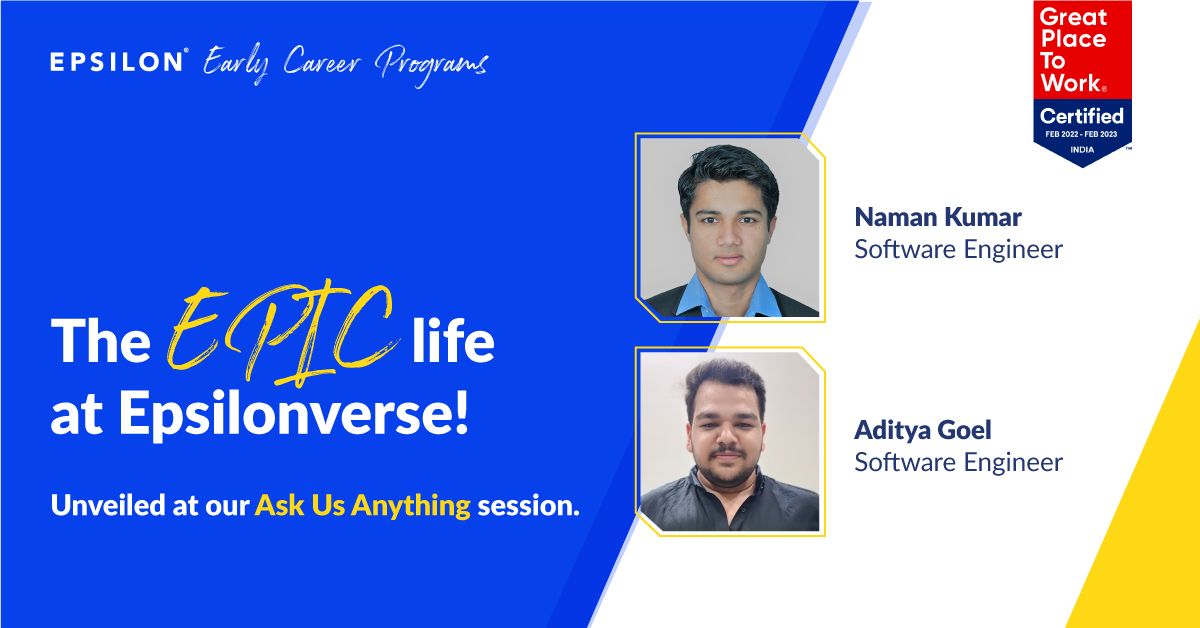 EPSILON® Early Career Programs

Great Place To Work®
Certified
FEB 2022 - FEB 2023
INDIA

The EPIC life at Epsilonverse!

Unveiled at our Ask Us Anything session.

Naman Kumar
Software Engineer

Aditya Goel
Software Engineer